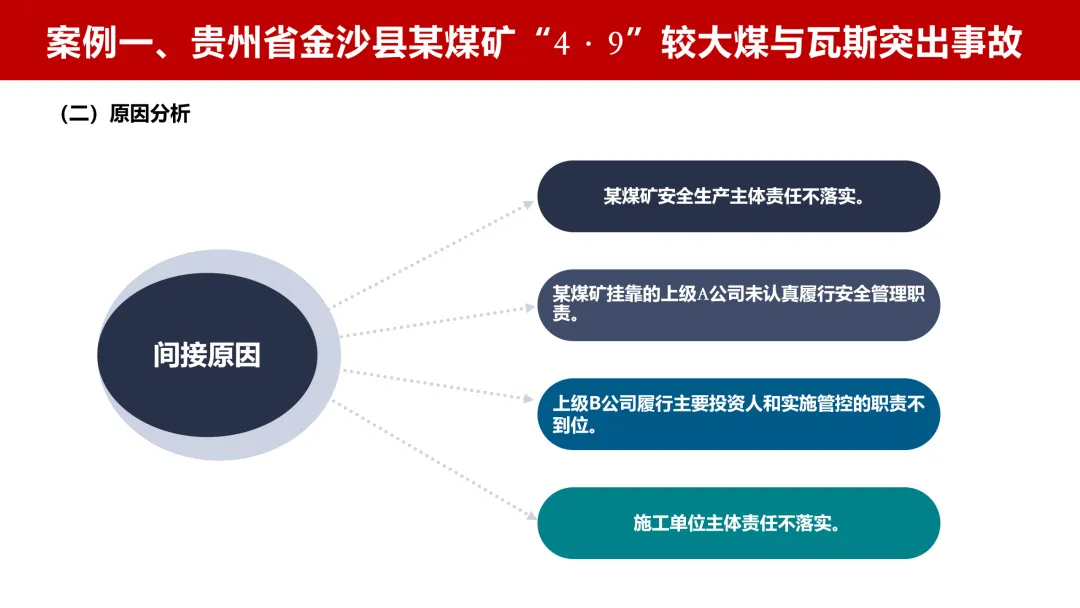 案例一、贵州省金沙县某煤矿“4·9”较大煤与瓦斯突出事故

（二）原因分析

间接原因

某煤矿安全生产主体责任不落实。

某煤矿挂靠的上级A公司未认真履行安全管理职责。

上级B公司履行主要投资人和实施管控的职责不到位。

施工单位主体责任不落实。